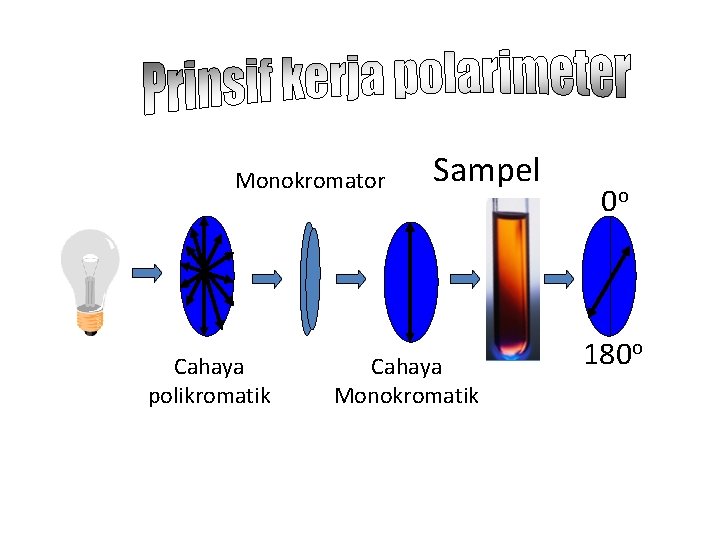 Prinsif kerja polarimeter

Monokromator

Sampel

$0^o$

Cahaya polikromatik

Cahaya Monokromatik

$180^o$